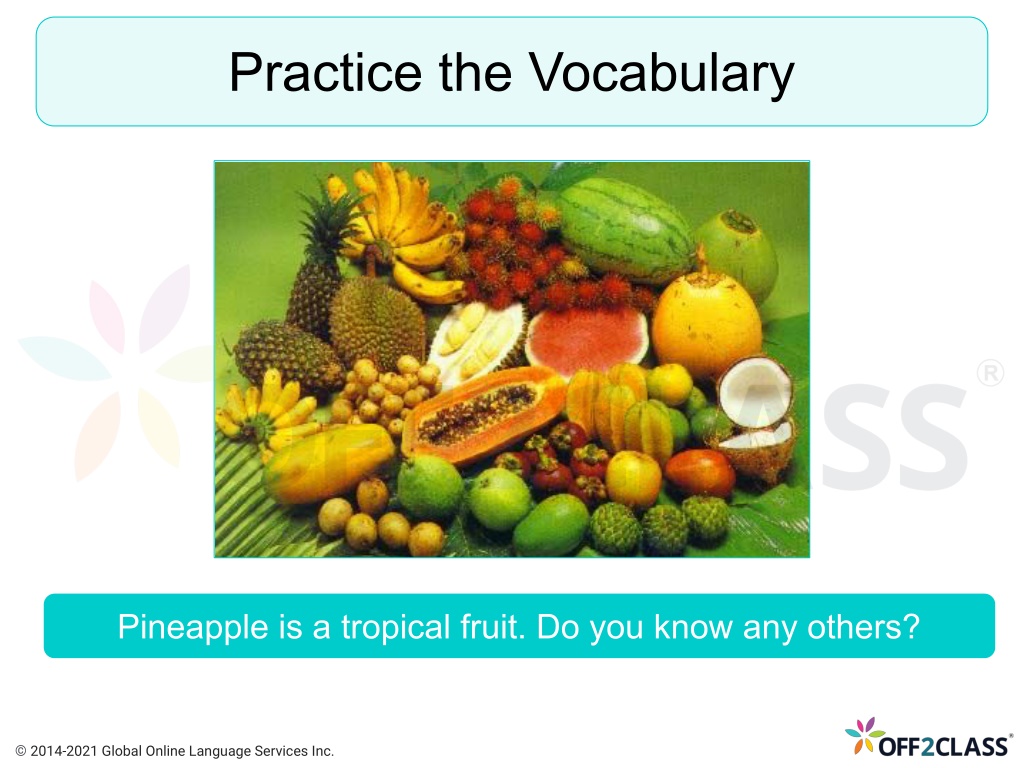 Practice the Vocabulary

Pineapple is a tropical fruit. Do you know any others?

© 2014-2021 Global Online Language Services Inc.

OFF2CLASS®